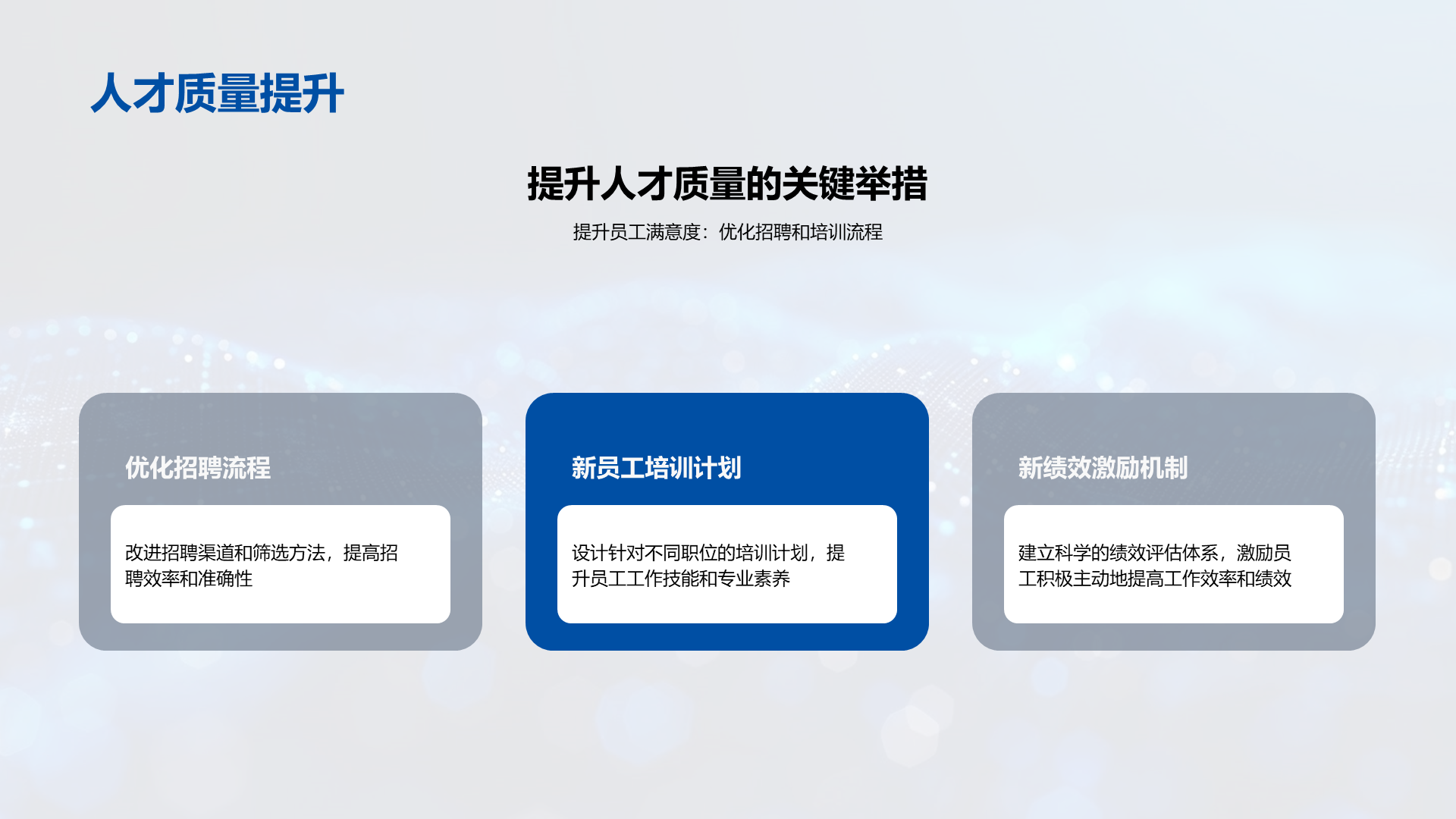 人才质量提升

提升人才质量的关键举措

提升员工满意度：优化招聘和培训流程

优化招聘流程

改进招聘渠道和筛选方法，提高招聘效率和准确性

新员工培训计划

设计针对不同职位的培训计划，提升员工工作技能和专业素养

新绩效激励机制

建立科学的绩效评估体系，激励员工积极主动地提高工作效率和绩效